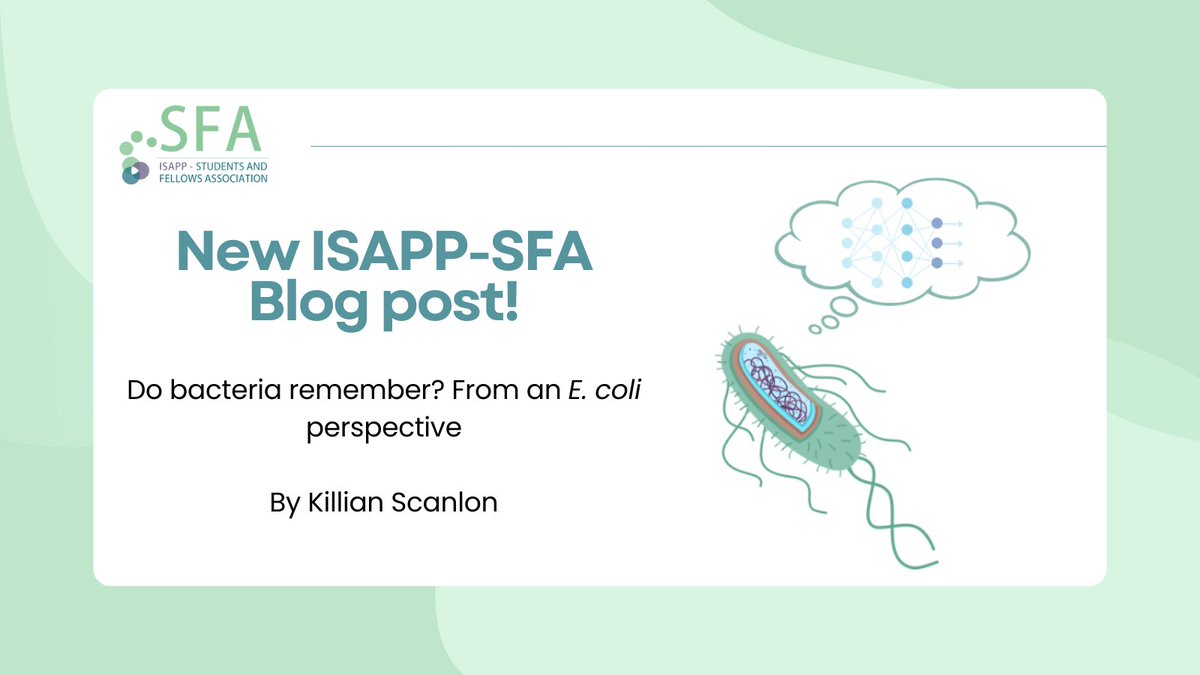 SFA
ISAPP - STUDENTS AND FELLOWS ASSOCIATION

New ISAPP-SFA Blog post!

Do bacteria remember? From an E. coli perspective

By Killian Scanlon